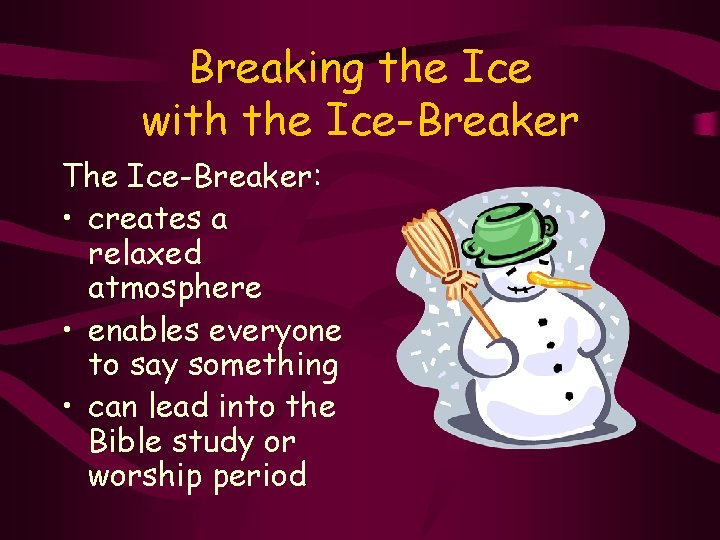 Breaking the Ice with the Ice-Breaker

The Ice-Breaker:
• creates a relaxed atmosphere
• enables everyone to say something
• can lead into the Bible study or worship period